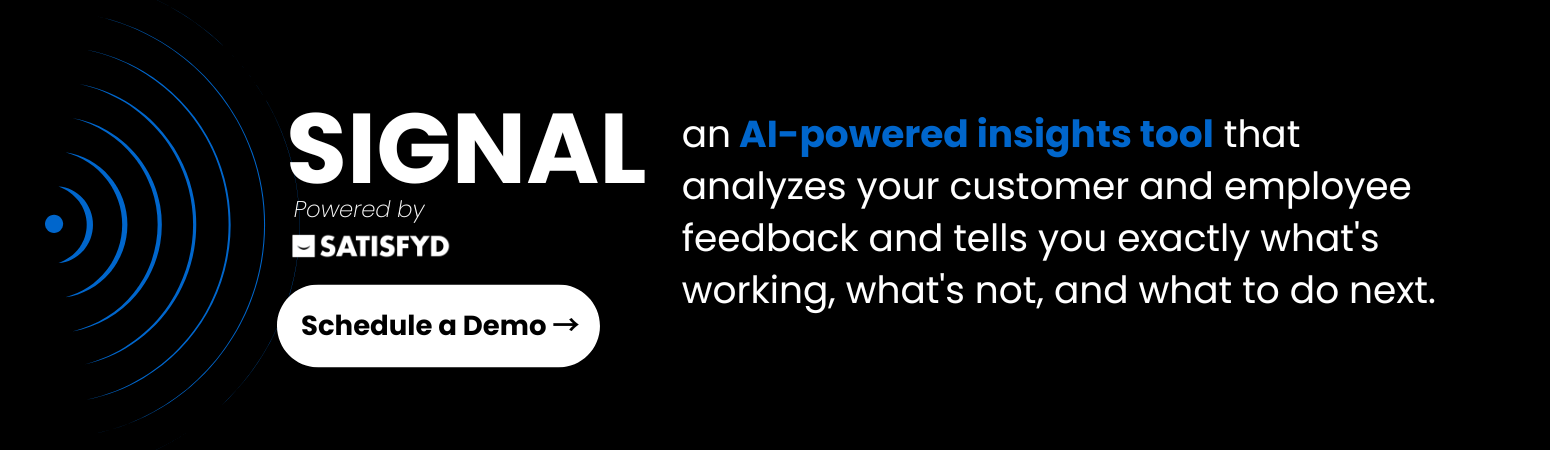 SIGNAL
Powered by
SATISFYD

Schedule a Demo →

an AI-powered insights tool that analyzes your customer and employee feedback and tells you exactly what's working, what's not, and what to do next.